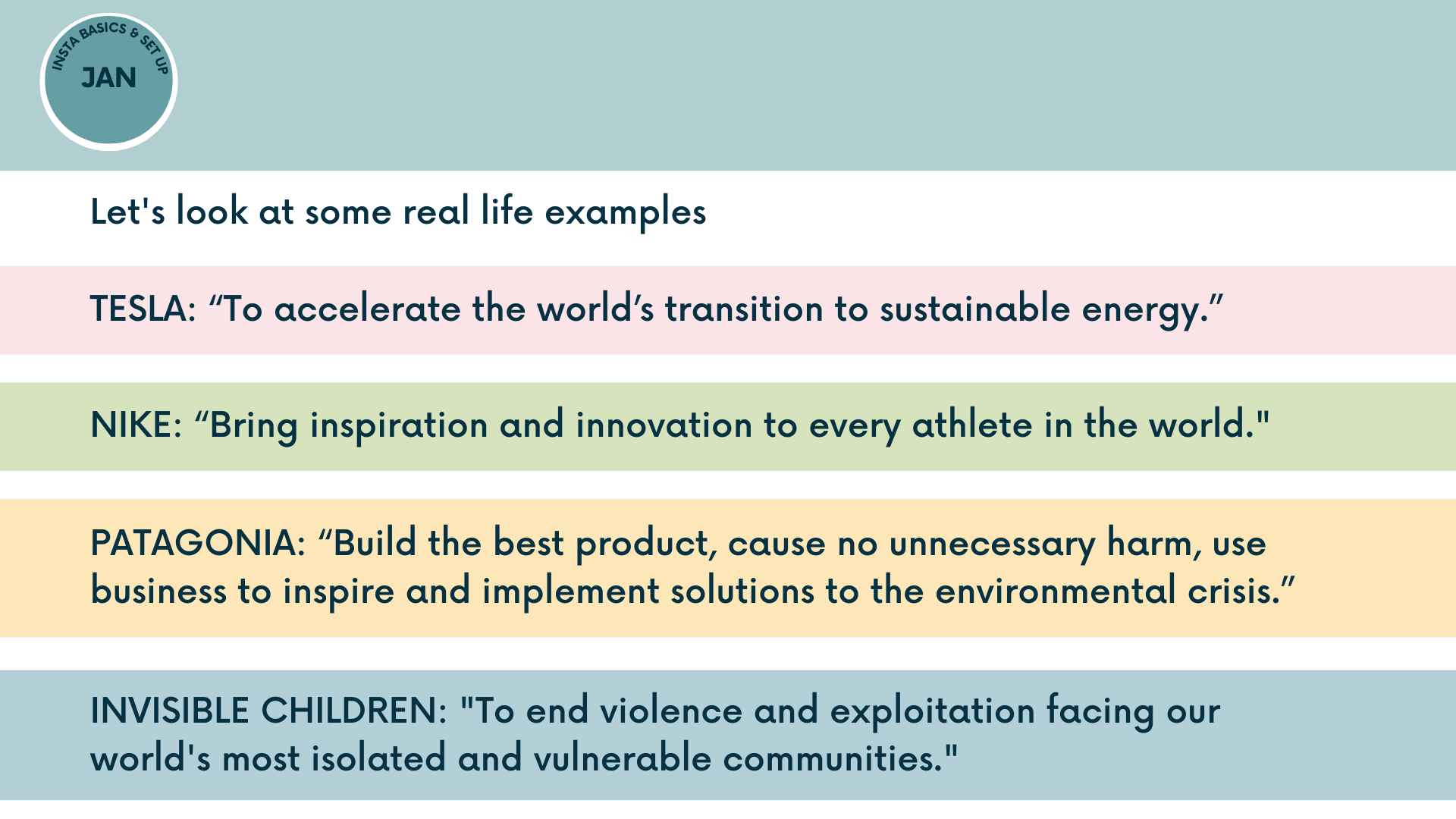 INSTA BASICS & SET UP
JAN

Let's look at some real life examples

TESLA: “To accelerate the world’s transition to sustainable energy.”

NIKE: “Bring inspiration and innovation to every athlete in the world."

PATAGONIA: “Build the best product, cause no unnecessary harm, use business to inspire and implement solutions to the environmental crisis.”

INVISIBLE CHILDREN: "To end violence and exploitation facing our world's most isolated and vulnerable communities."